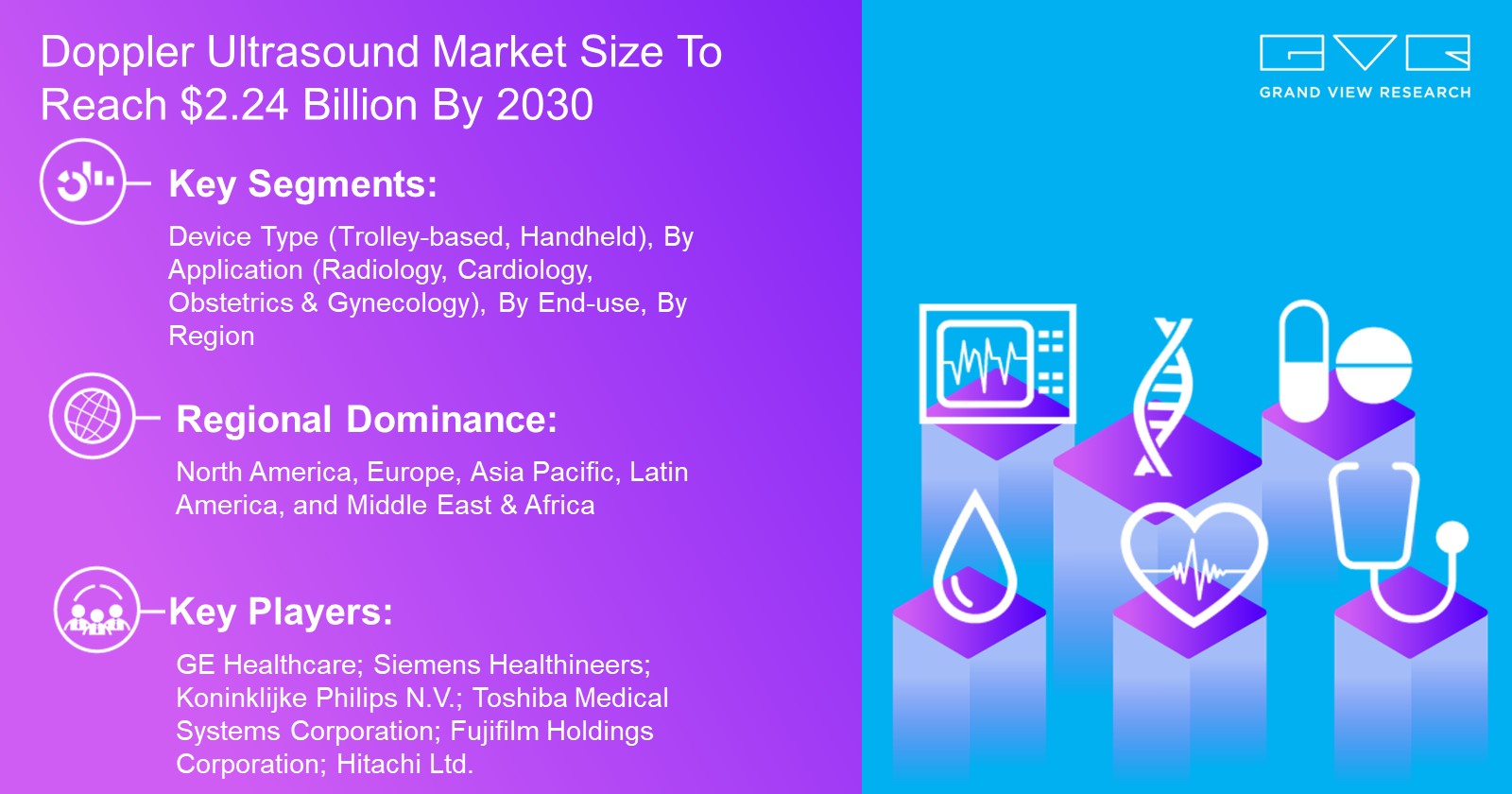 Doppler Ultrasound Market Size To Reach $2.24 Billion By 2030

GRAND VIEW RESEARCH

Key Segments:

Device Type (Trolley-based, Handheld), By Application (Radiology, Cardiology, Obstetrics & Gynecology), By End-use, By Region

Regional Dominance:

North America, Europe, Asia Pacific, Latin America, and Middle East & Africa

Key Players:

GE Healthcare; Siemens Healthineers; Koninklijke Philips N.V.; Toshiba Medical Systems Corporation; Fujifilm Holdings Corporation; Hitachi Ltd.